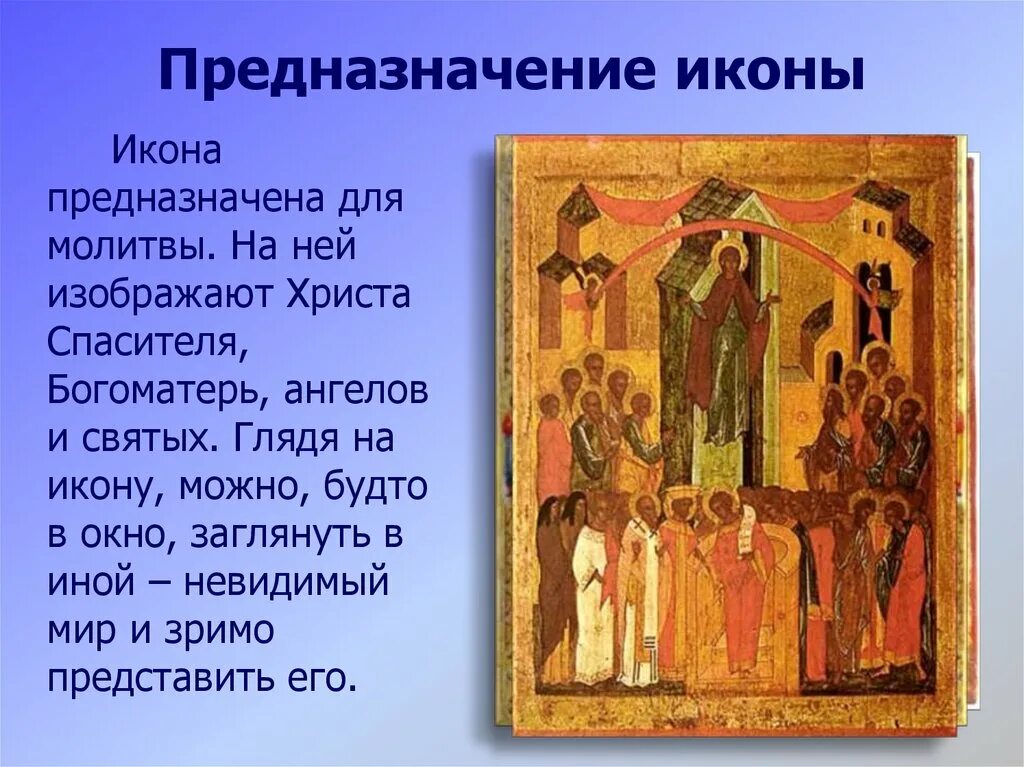 Предназначение иконы

Икона предназначена для молитвы. На ней изображают Христа Спасителя, Богоматерь, ангелов и святых. Глядя на икону, можно, будто в окно, заглянуть в иной – невидимый мир и зримо представить его.